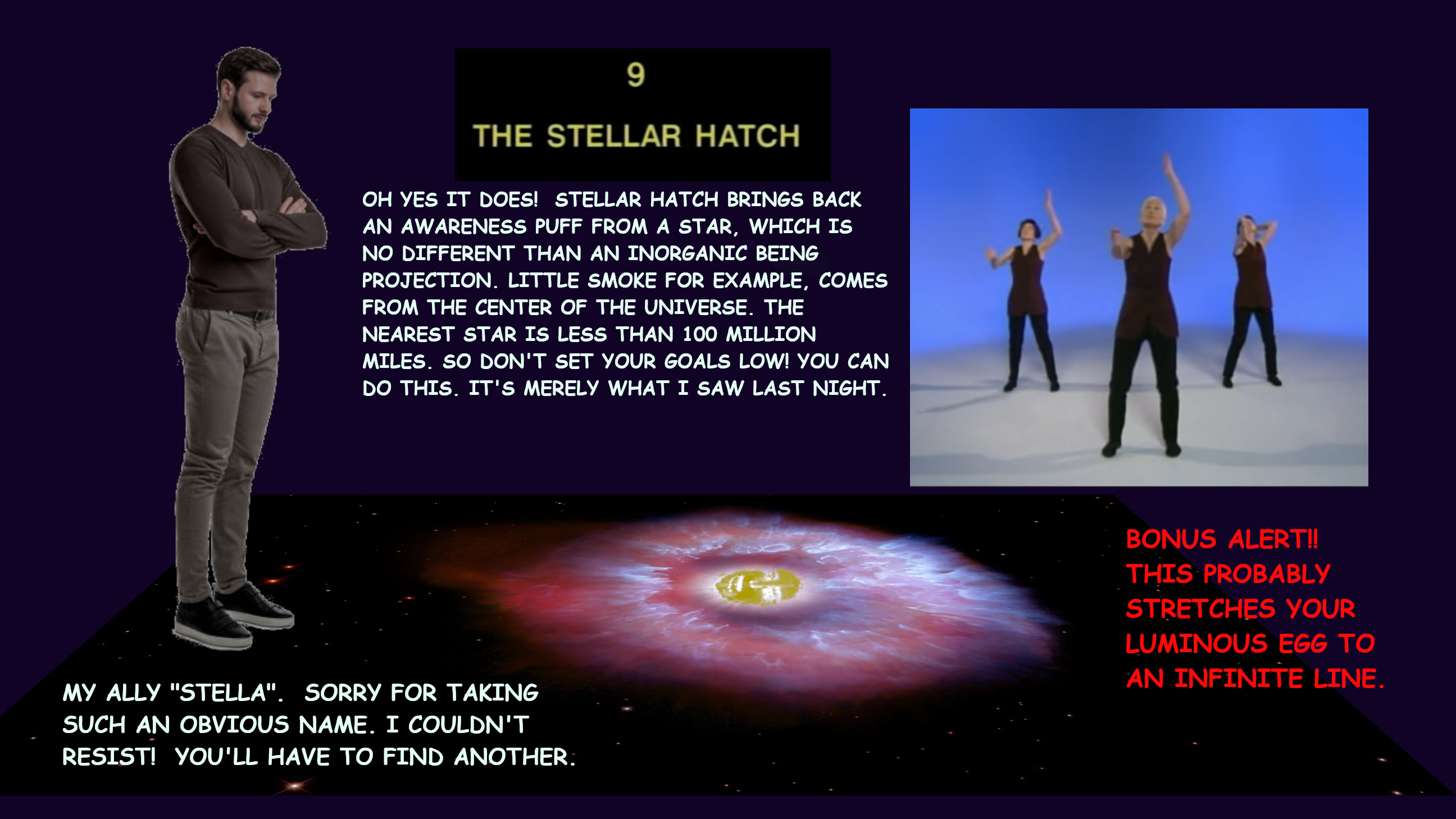 9

THE STELLAR HATCH

OH YES IT DOES! STELLAR HATCH BRINGS BACK AN AWARENESS PUFF FROM A STAR, WHICH IS NO DIFFERENT THAN AN INORGANIC BEING PROJECTION. LITTLE SMOKE FOR EXAMPLE, COMES FROM THE CENTER OF THE UNIVERSE. THE NEAREST STAR IS LESS THAN 100 MILLION MILES. SO DON'T SET YOUR GOALS LOW! YOU CAN DO THIS. IT'S MERELY WHAT I SAW LAST NIGHT.

BONUS ALERT!! THIS PROBABLY STRETCHES YOUR LUMINOUS EGG TO AN INFINITE LINE.

MY ALLY "STELLA". SORRY FOR TAKING SUCH AN OBVIOUS NAME. I COULDN'T RESIST! YOU'LL HAVE TO FIND ANOTHER.